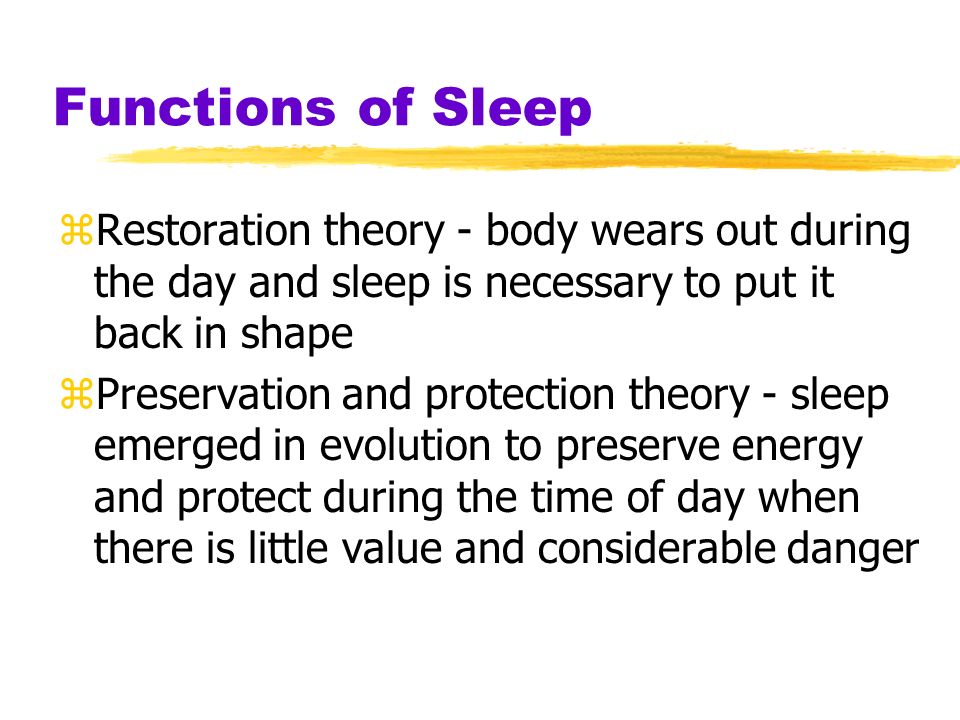 Functions of Sleep

⌘Restoration theory - body wears out during the day and sleep is necessary to put it back in shape

⌘Preservation and protection theory - sleep emerged in evolution to preserve energy and protect during the time of day when there is little value and considerable danger